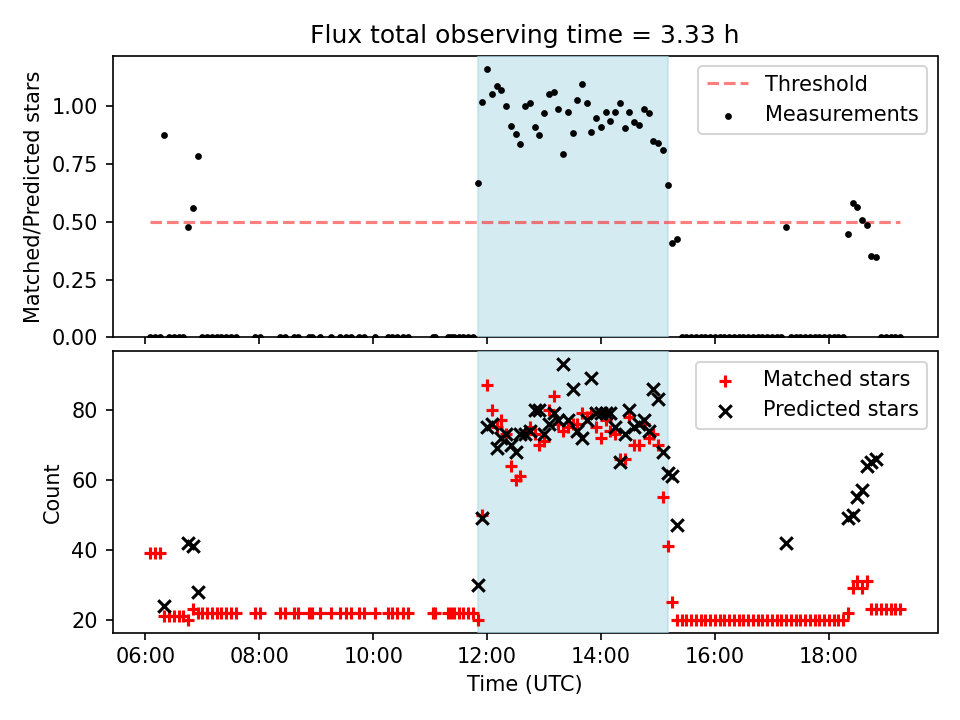 Flux total observing time = 3.33 h

Matched/Predicted stars

1.00
0.75
0.50
0.25
0.00

Threshold
Measurements

Count

80
60
40
20

Matched stars
Predicted stars

06:00 08:00 10:00 12:00 14:00 16:00 18:00

Time (UTC)